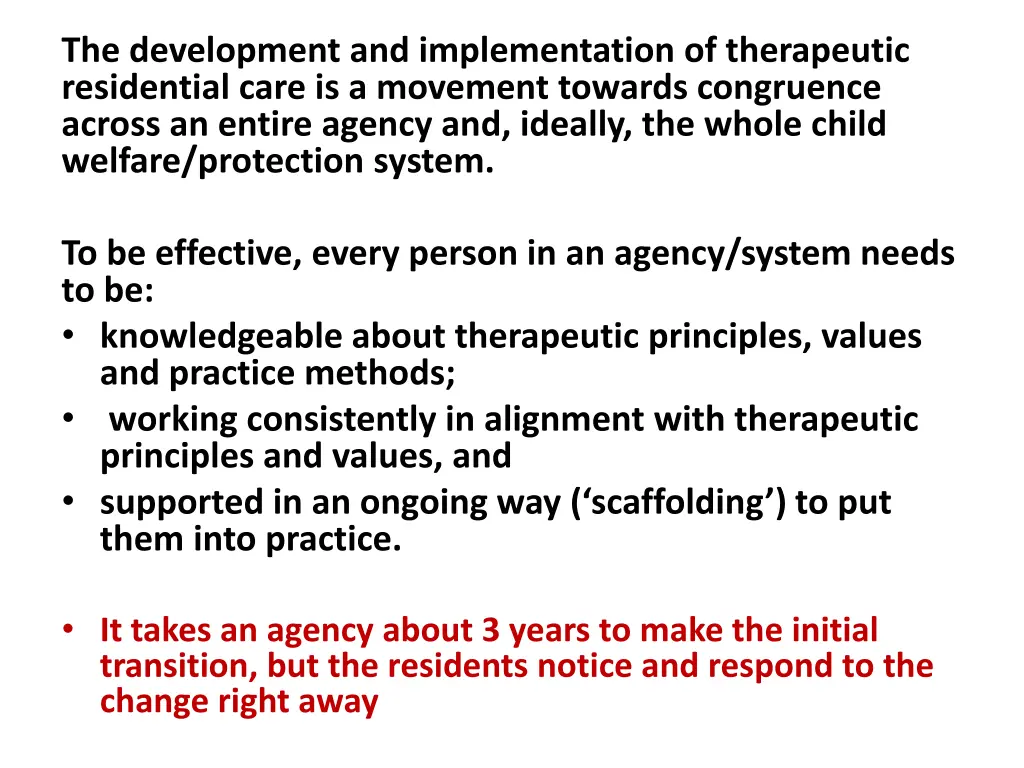 The development and implementation of therapeutic residential care is a movement towards congruence across an entire agency and, ideally, the whole child welfare/protection system.

To be effective, every person in an agency/system needs to be:
• knowledgeable about therapeutic principles, values and practice methods;
• working consistently in alignment with therapeutic principles and values, and
• supported in an ongoing way (‘scaffolding’) to put them into practice.

• It takes an agency about 3 years to make the initial transition, but the residents notice and respond to the change right away